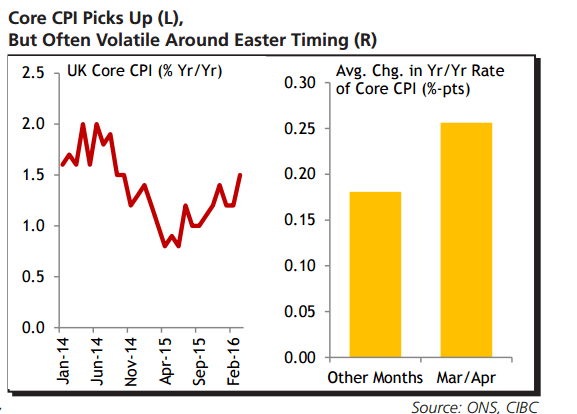 Core CPI Picks Up (L),
But Often Volatile Around Easter Timing (R)

UK Core CPI (% Yr/Yr)

2.5
2.0
1.5
1.0
0.5
0.0

Jan-14
Jun-14
Nov-14
Apr-15
Sep-15
Feb-16

Avg. Chg. in Yr/Yr Rate of Core CPI (%-pts)

0.30
0.25
0.20
0.15
0.10
0.05
0.00

Other Months
Mar/Apr

Source: ONS, CIBC